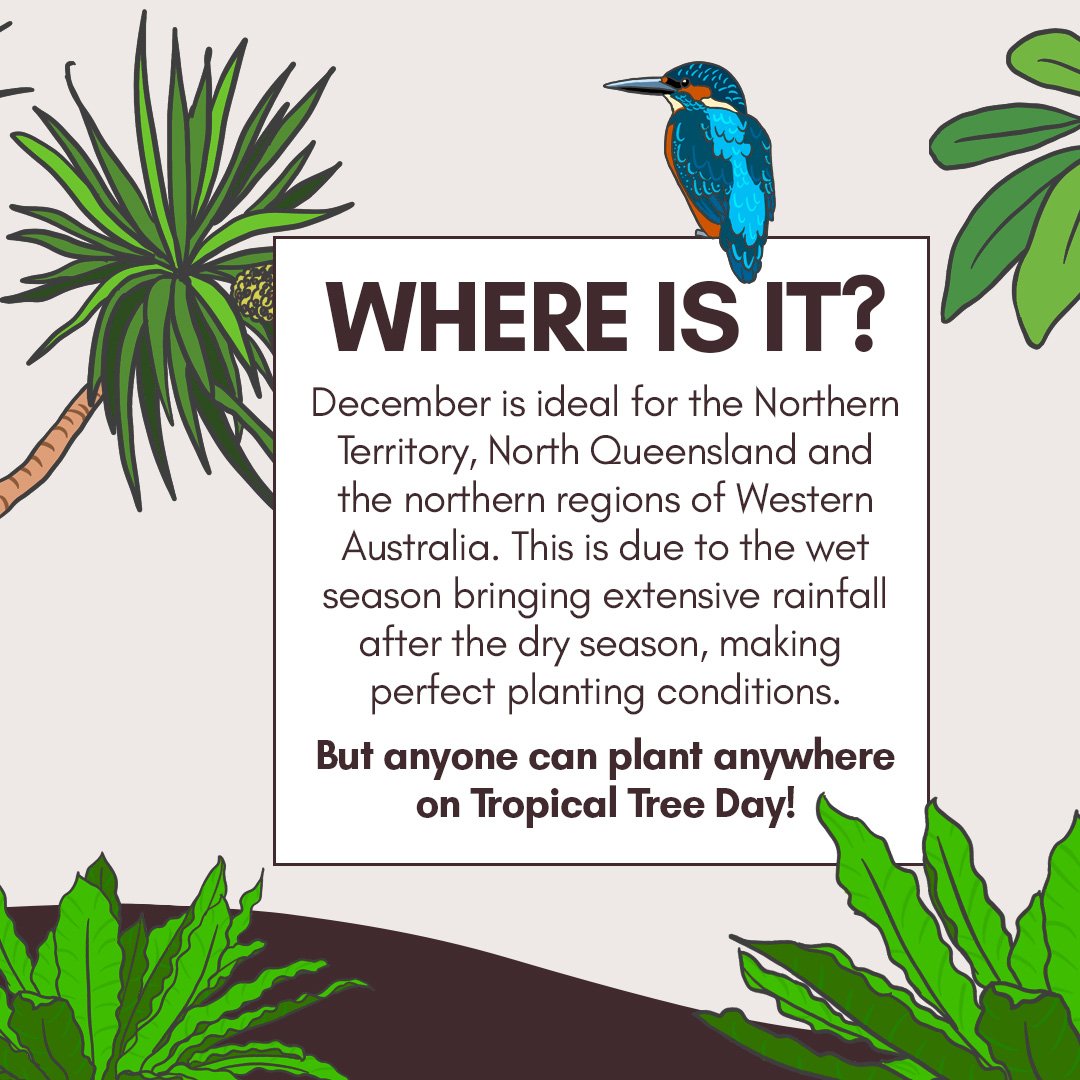 WHERE IS IT?

December is ideal for the Northern Territory, North Queensland and the northern regions of Western Australia. This is due to the wet season bringing extensive rainfall after the dry season, making perfect planting conditions.

But anyone can plant anywhere on Tropical Tree Day!